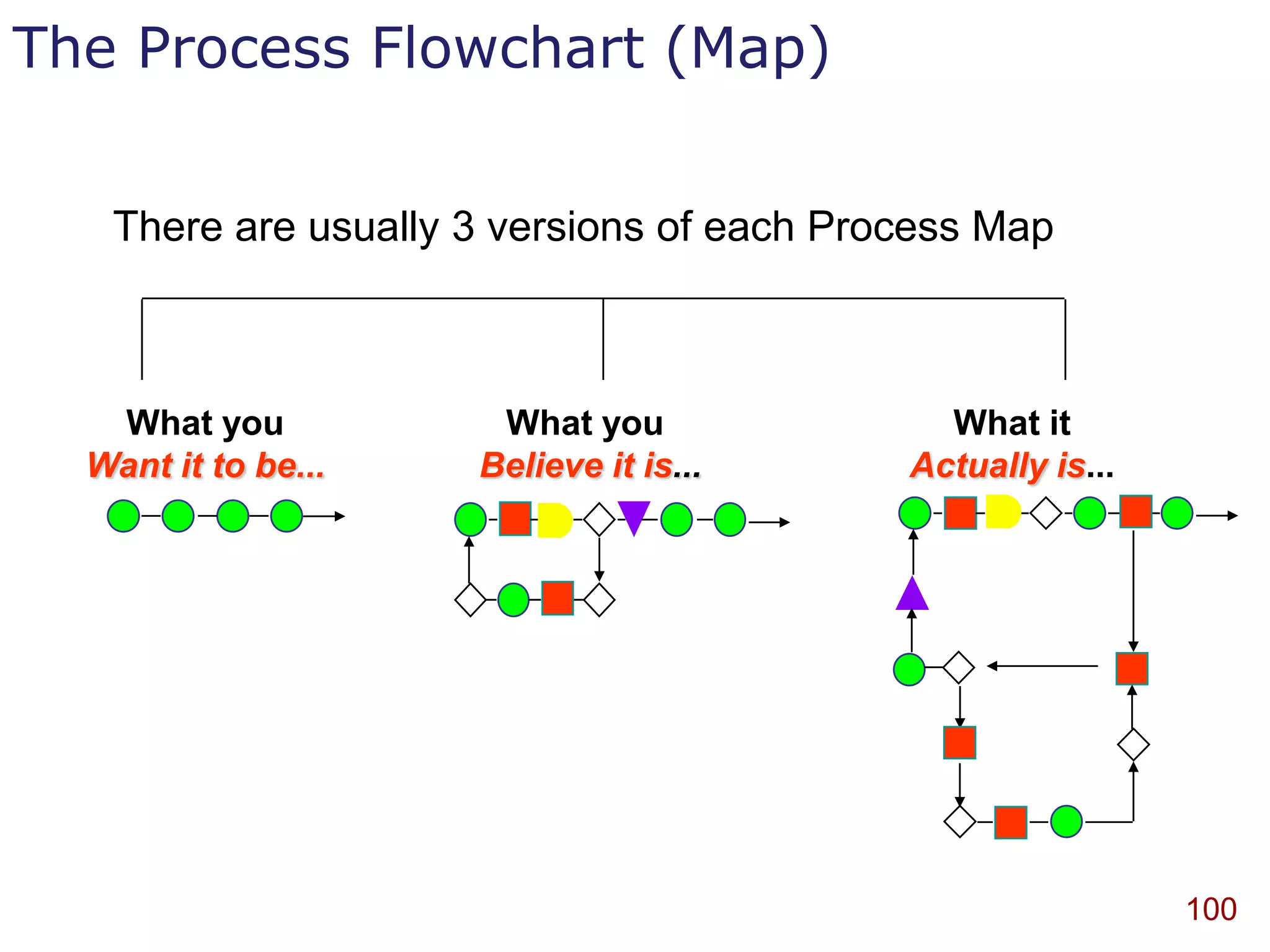 The Process Flowchart (Map)

There are usually 3 versions of each Process Map

What you
Want it to be...

What you
Believe it is...

What it
Actually is...

100